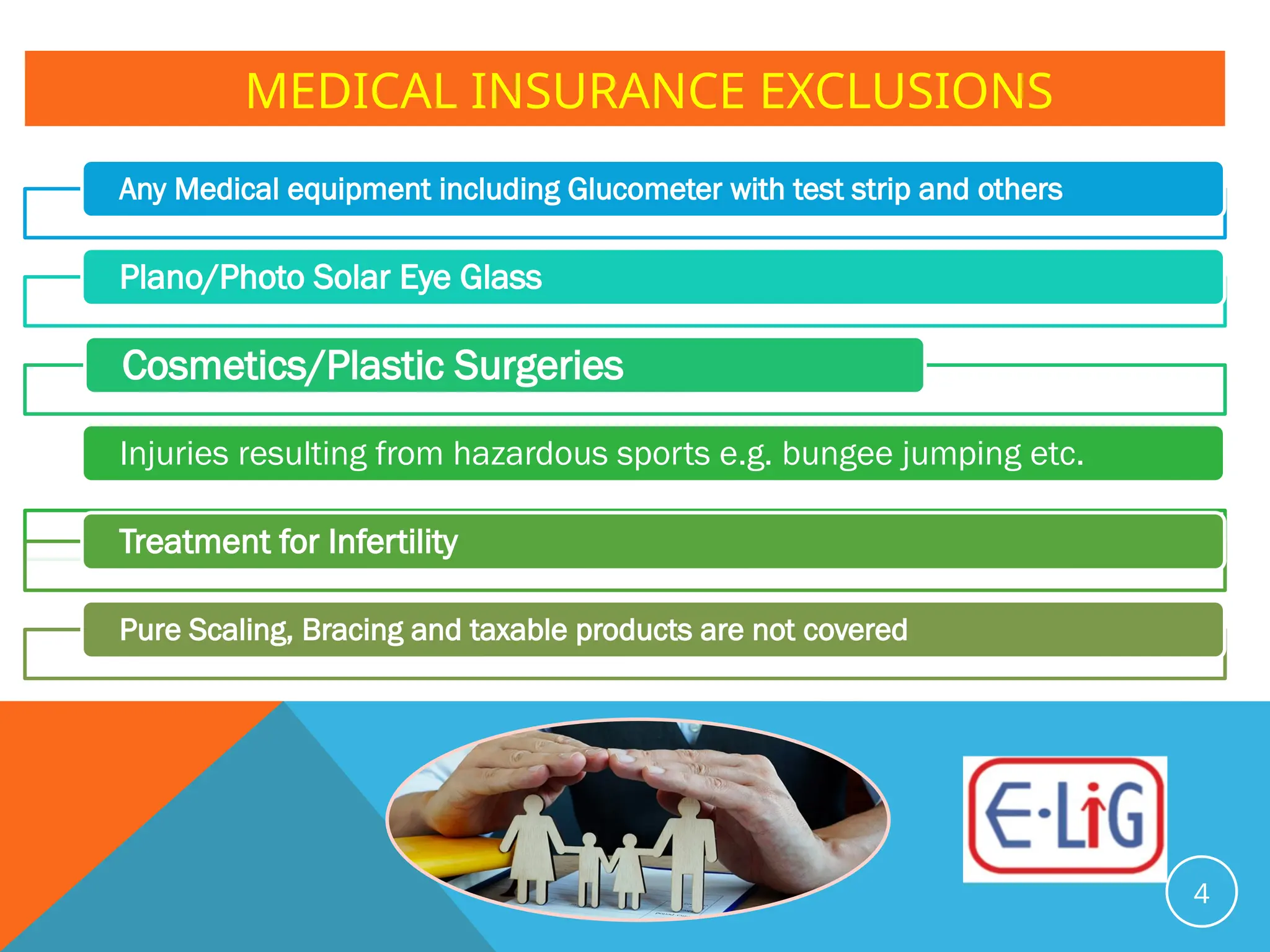 MEDICAL INSURANCE EXCLUSIONS

Any Medical equipment including Glucometer with test strip and others

Plano/Photo Solar Eye Glass

Cosmetics/Plastic Surgeries

Injuries resulting from hazardous sports e.g. bungee jumping etc.

Treatment for Infertility

Pure Scaling, Bracing and taxable products are not covered

E·LiG

4